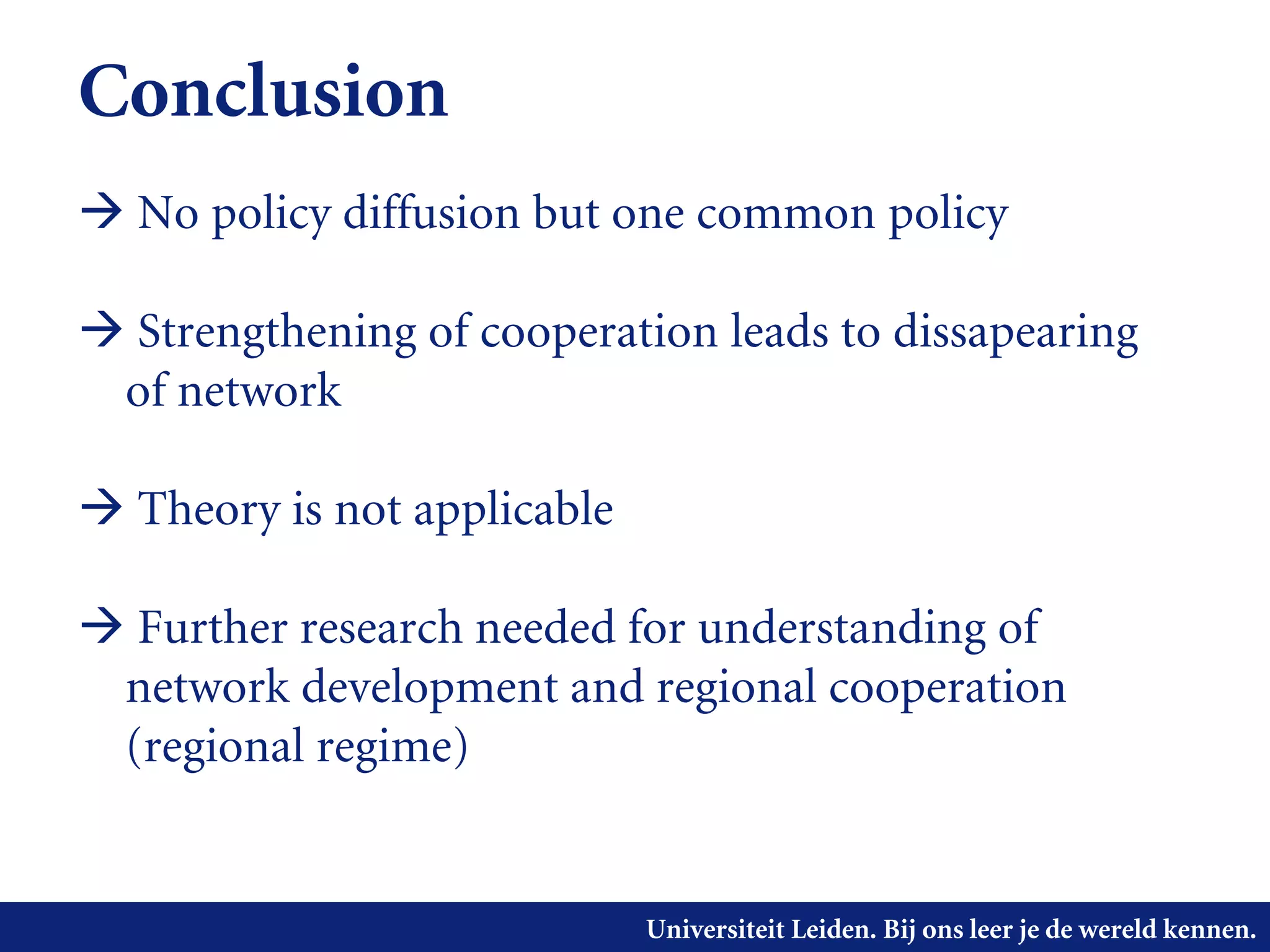 Conclusion

→ No policy diffusion but one common policy

→ Strengthening of cooperation leads to dissapearing of network

→ Theory is not applicable

→ Further research needed for understanding of network development and regional cooperation (regional regime)

Universiteit Leiden. Bij ons leer je de wereld kennen.